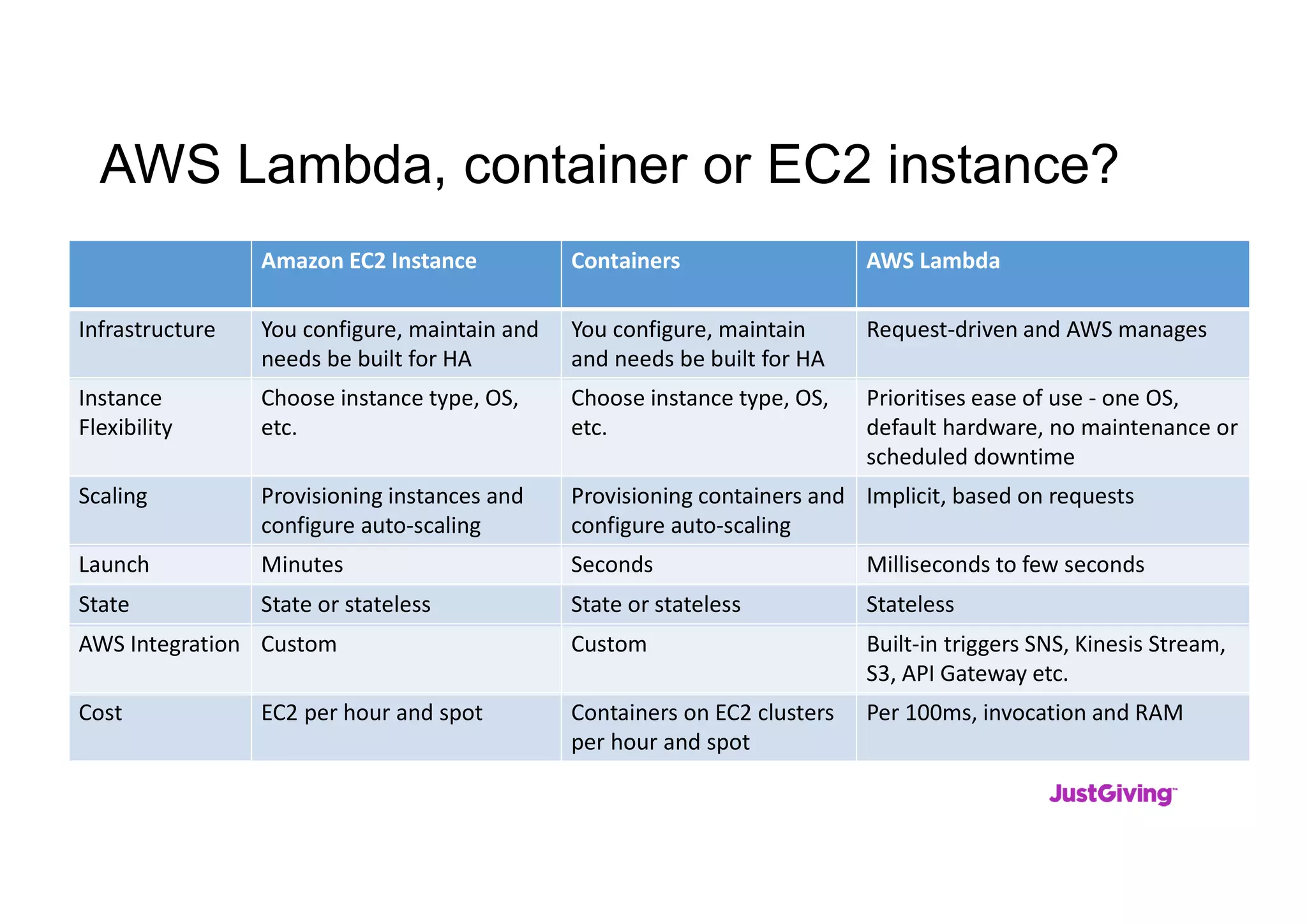 AWS Lambda, container or EC2 instance?

| | Amazon EC2 Instance | Containers | AWS Lambda |
|---|---|---|---|
| Infrastructure | You configure, maintain and needs be built for HA | You configure, maintain and needs be built for HA | Request-driven and AWS manages |
| Instance Flexibility | Choose instance type, OS, etc. | Choose instance type, OS, etc. | Prioritises ease of use - one OS, default hardware, no maintenance or scheduled downtime |
| Scaling | Provisioning instances and configure auto-scaling | Provisioning containers and configure auto-scaling | Implicit, based on requests |
| Launch | Minutes | Seconds | Milliseconds to few seconds |
| State | State or stateless | State or stateless | Stateless |
| AWS Integration | Custom | Custom | Built-in triggers SNS, Kinesis Stream, S3, API Gateway etc. |
| Cost | EC2 per hour and spot | Containers on EC2 clusters per hour and spot | Per 100ms, invocation and RAM |

JustGiving™